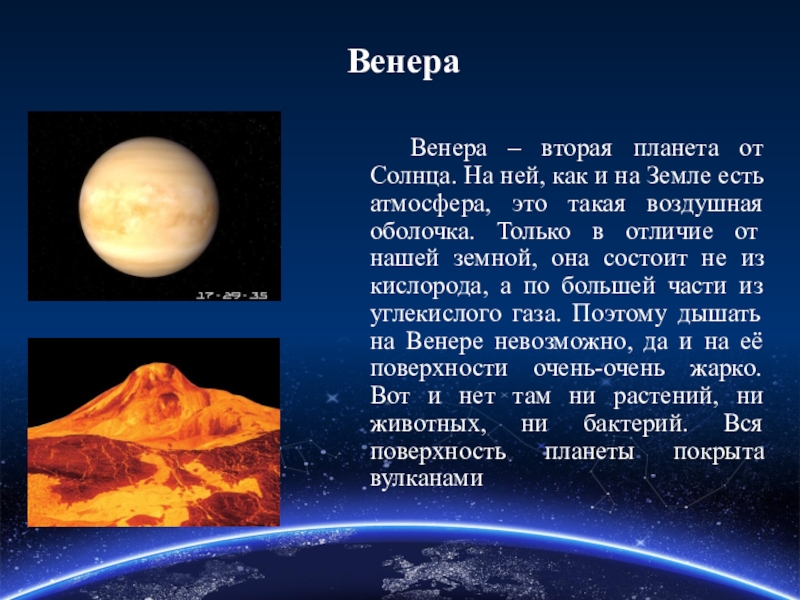 Венера

17-29-35

Венера – вторая планета от Солнца. На ней, как и на Земле есть атмосфера, это такая воздушная оболочка. Только в отличие от нашей земной, она состоит не из кислорода, а по большей части из углекислого газа. Поэтому дышать на Венере невозможно, да и на её поверхности очень-очень жарко. Вот и нет там ни растений, ни животных, ни бактерий. Вся поверхность планеты покрыта вулканами